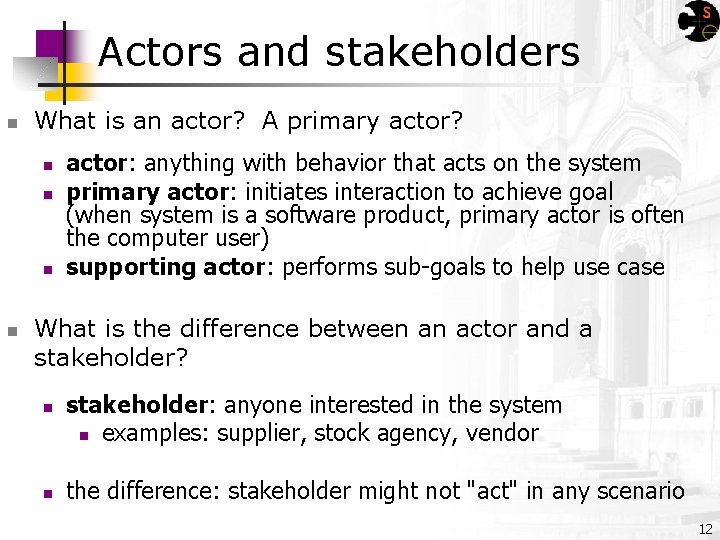 Actors and stakeholders

What is an actor? A primary actor?

actor: anything with behavior that acts on the system

primary actor: initiates interaction to achieve goal (when system is a software product, primary actor is often the computer user)

supporting actor: performs sub-goals to help use case

What is the difference between an actor and a stakeholder?

stakeholder: anyone interested in the system

examples: supplier, stock agency, vendor

the difference: stakeholder might not "act" in any scenario

12